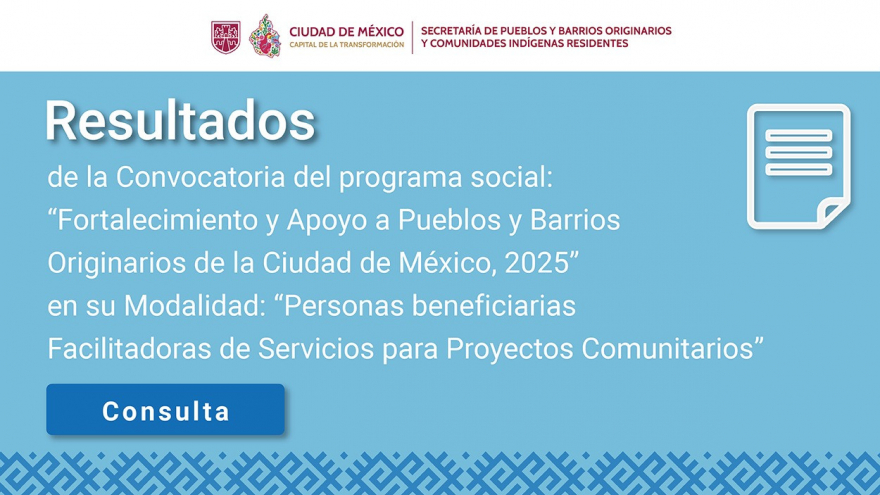 CIUDAD DE MÉXICO
CAPITAL DE LA TRANSFORMACIÓN
SECRETARÍA DE PUEBLOS Y BARRIOS ORIGINARIOS Y COMUNIDADES INDÍGENAS RESIDENTES

Resultados

de la Convocatoria del programa social: “Fortalecimiento y Apoyo a Pueblos y Barrios Originarios de la Ciudad de México, 2025” en su Modalidad: “Personas beneficiarias Facilitadoras de Servicios para Proyectos Comunitarios”

Consulta